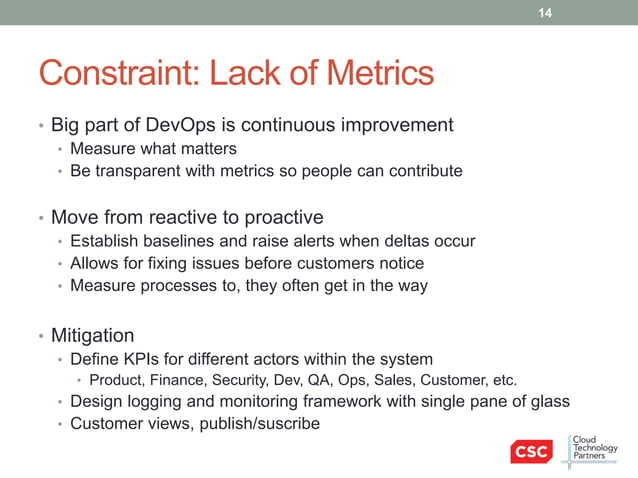 14

Constraint: Lack of Metrics

• Big part of DevOps is continuous improvement
• Measure what matters
• Be transparent with metrics so people can contribute

• Move from reactive to proactive
• Establish baselines and raise alerts when deltas occur
• Allows for fixing issues before customers notice
• Measure processes to, they often get in the way

• Mitigation
• Define KPIs for different actors within the system
• Product, Finance, Security, Dev, QA, Ops, Sales, Customer, etc.
• Design logging and monitoring framework with single pane of glass
• Customer views, publish/suscribe

CSC

Cloud Technology Partners